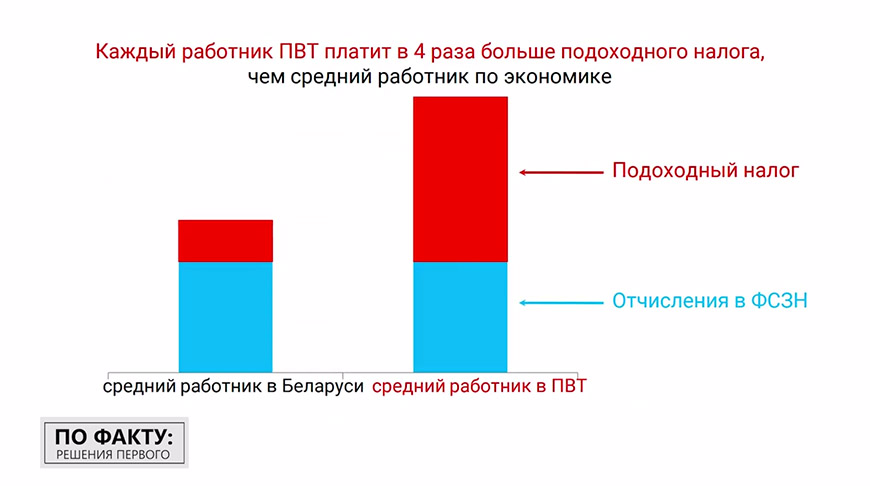 Каждый работник ПВТ платит в 4 раза больше подоходного налога, чем средний работник по экономике

Подоходный налог

Отчисления в ФСЗН

средний работник в Беларуси

средний работник в ПВТ

ПО ФАКТУ:
РЕШЕНИЯ ПЕРВОГО